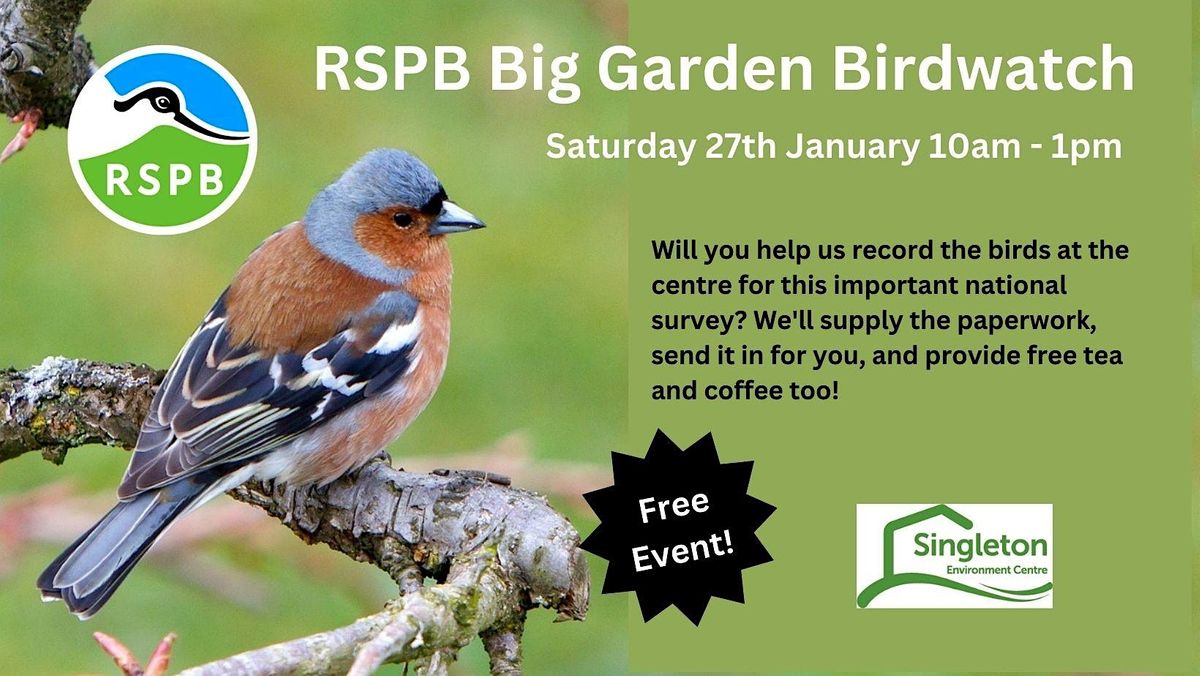 RSPB

RSPB Big Garden Birdwatch

Saturday 27th January 10am - 1pm

Will you help us record the birds at the centre for this important national survey? We'll supply the paperwork, send it in for you, and provide free tea and coffee too!

Free Event!

Singleton
Environment Centre